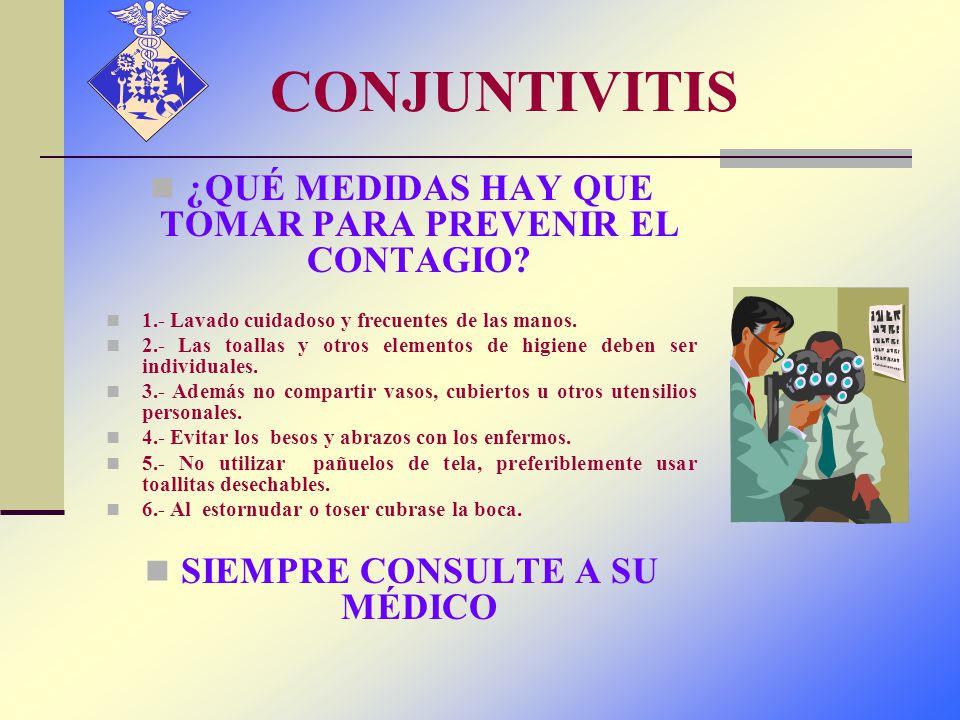 CONJUNTIVITIS

¿QUÉ MEDIDAS HAY QUE TOMAR PARA PREVENIR EL CONTAGIO?

1.- Lavado cuidadoso y frecuentes de las manos.

2.- Las toallas y otros elementos de higiene deben ser individuales.

3.- Además no compartir vasos, cubiertos u otros utensilios personales.

4.- Evitar los besos y abrazos con los enfermos.

5.- No utilizar pañuelos de tela, preferiblemente usar toallitas desechables.

6.- Al estornudar o toser cubrase la boca.

SIEMPRE CONSULTE A SU MÉDICO